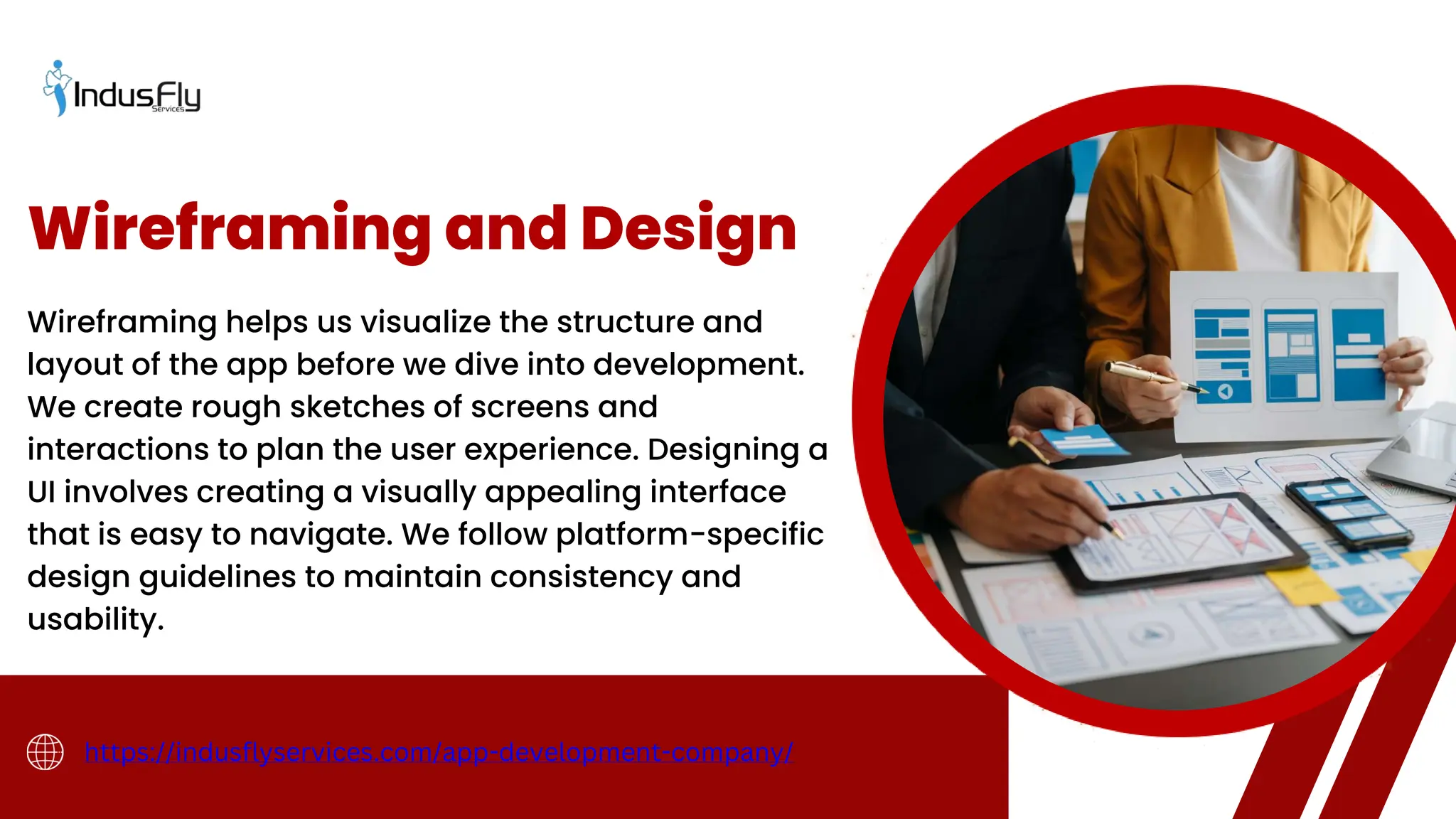 IndusFly
Services

Wireframing and Design

Wireframing helps us visualize the structure and layout of the app before we dive into development. We create rough sketches of screens and interactions to plan the user experience. Designing a UI involves creating a visually appealing interface that is easy to navigate. We follow platform-specific design guidelines to maintain consistency and usability.

https://indusflyservices.com/app-development-company/